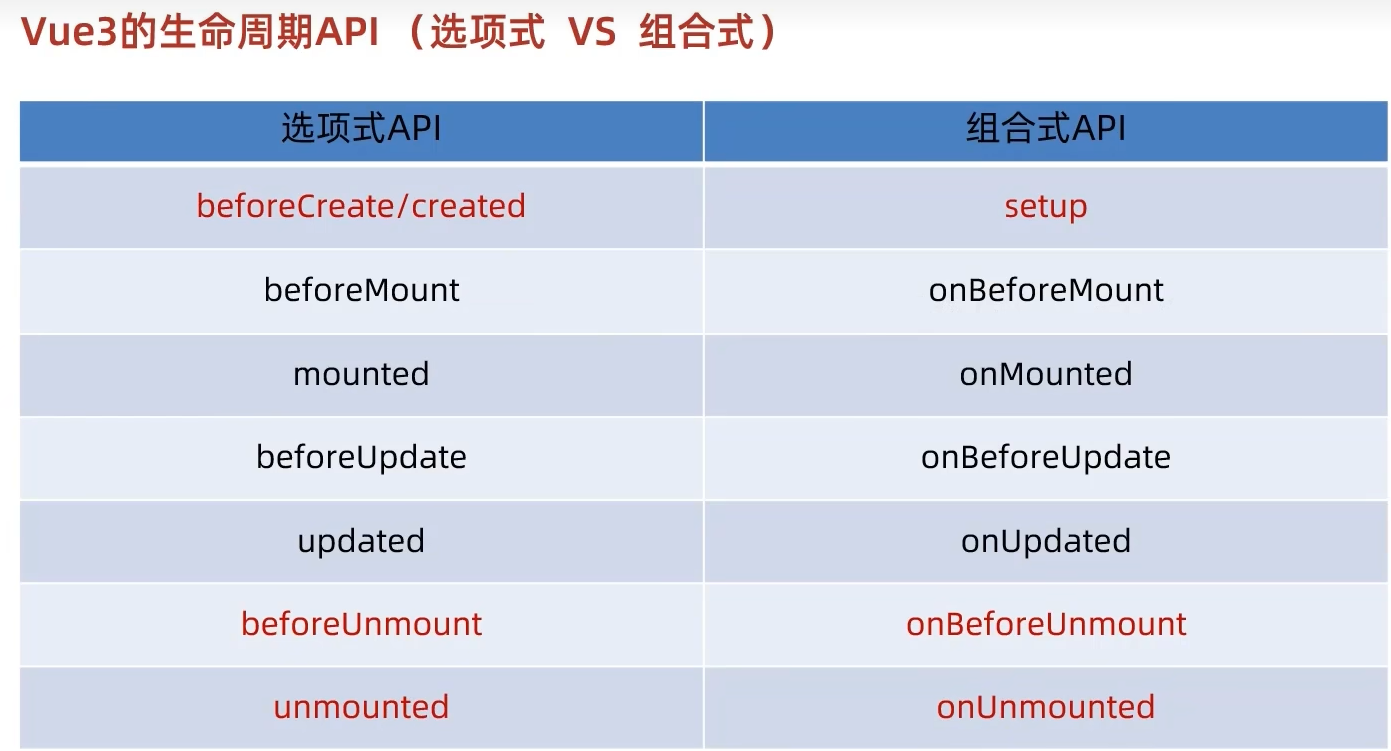 Vue3的生命周期API （选项式 VS 组合式）

| 选项式API | 组合式API |
|---|---|
| beforeCreate/created | setup |
| beforeMount | onBeforeMount |
| mounted | onMounted |
| beforeUpdate | onBeforeUpdate |
| updated | onUpdated |
| beforeUnmount | onBeforeUnmount |
| unmounted | onUnmounted |